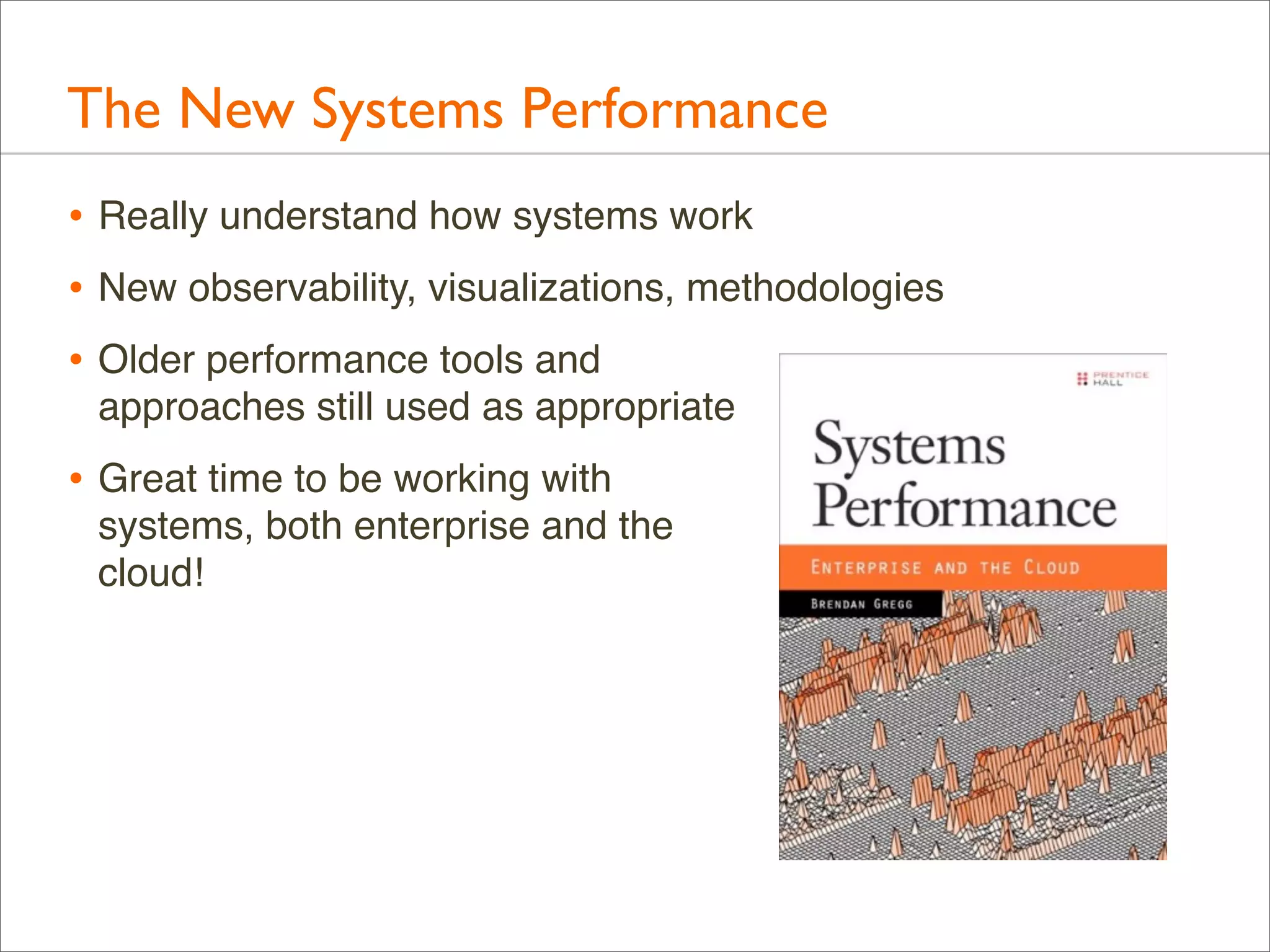 The New Systems Performance

• Really understand how systems work
• New observability, visualizations, methodologies
• Older performance tools and approaches still used as appropriate
• Great time to be working with systems, both enterprise and the cloud!

PRENTICE HALL

Systems Performance

ENTERPRISE AND THE CLOUD

BRENDAN GREGG